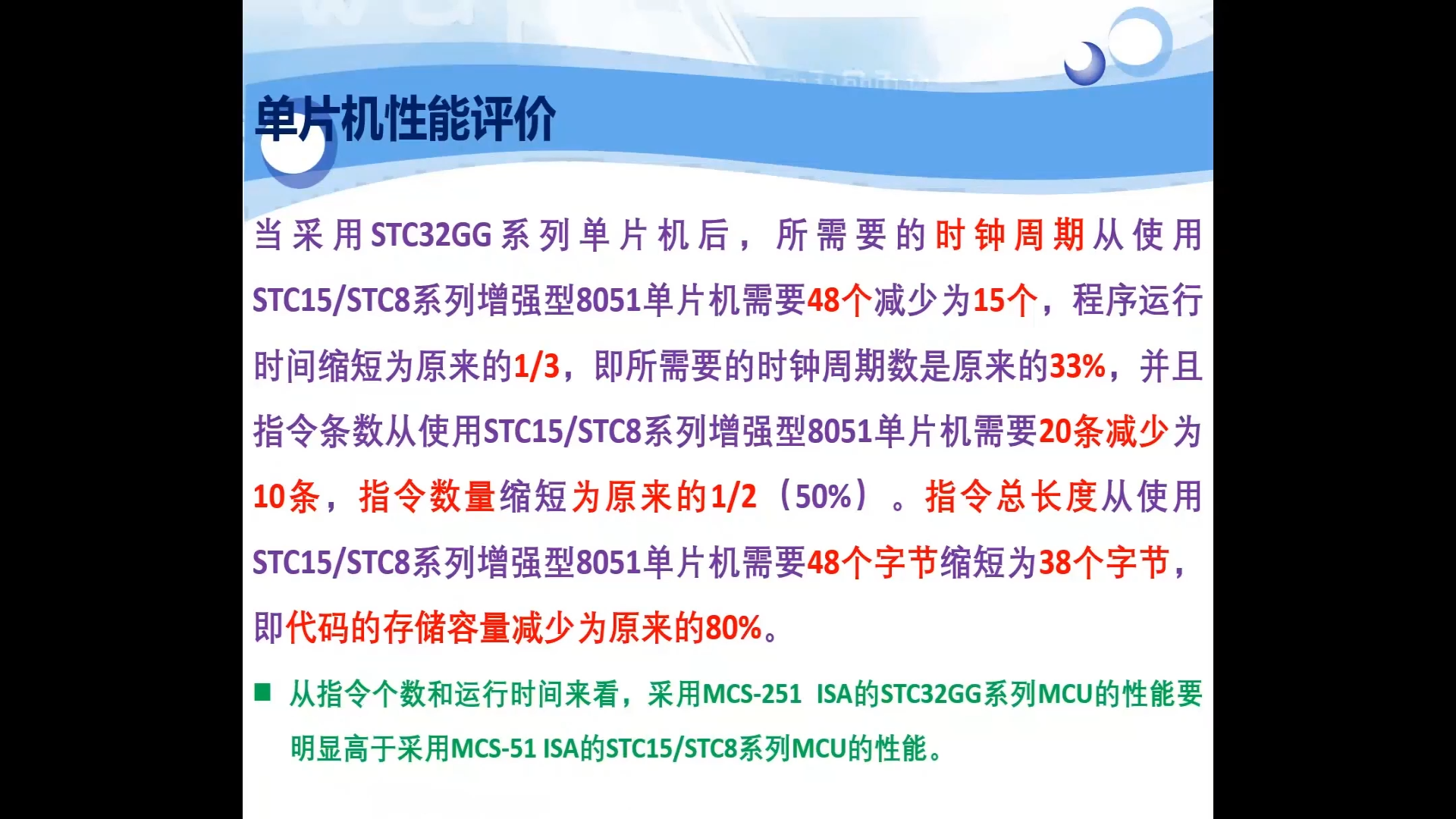 单片机性能评价

当采用STC32GG系列单片机后，所需要的时钟周期从使用STC15/STC8系列增强型8051单片机需要48个减少为15个，程序运行时间缩短为原来的1/3，即所需要的时钟周期数是原来的33%，并且指令条数从使用STC15/STC8系列增强型8051单片机需要20条减少为10条，指令数量缩短为原来的1/2（50%）。指令总长度从使用STC15/STC8系列增强型8051单片机需要48个字节缩短为38个字节，即代码的存储容量减少为原来的80%。

■ 从指令个数和运行时间来看，采用MCS-251 ISA的STC32GG系列MCU的性能要明显高于采用MCS-51 ISA的STC15/STC8系列MCU的性能。